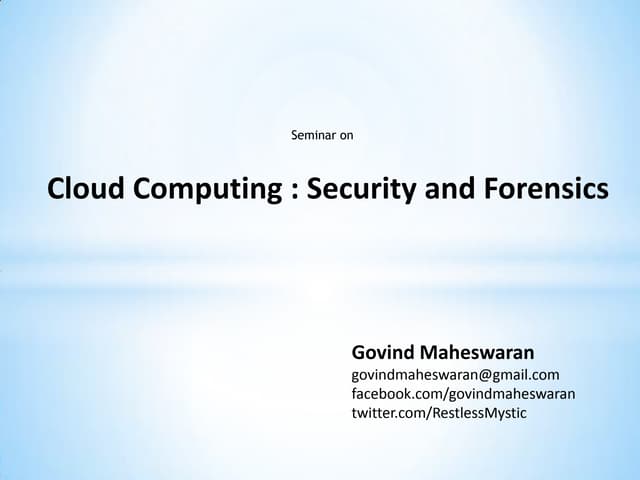 Seminar on

Cloud Computing : Security and Forensics

Govind Maheswaran
govindmaheswaran@gmail.com
facebook.com/govindmaheswaran
twitter.com/RestlessMystic